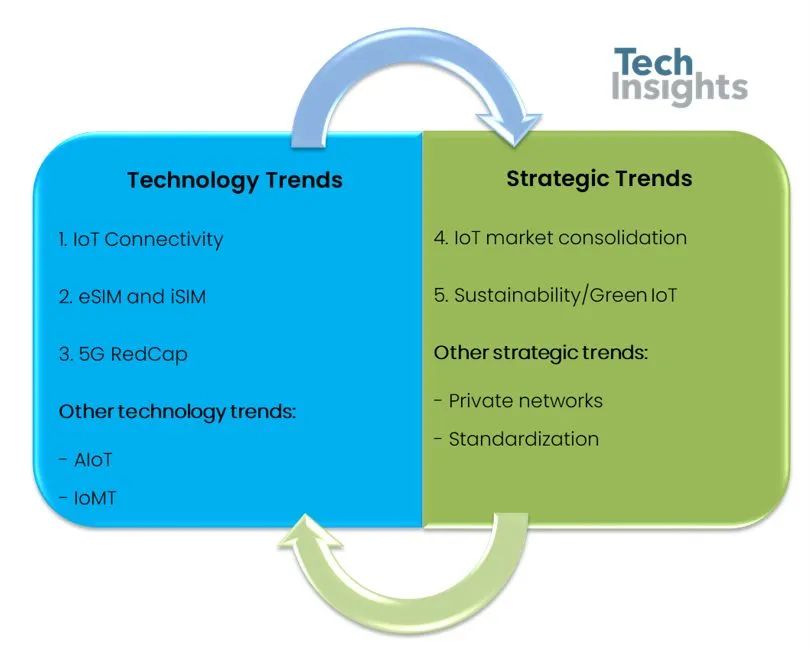 Tech Insights

Technology Trends

1. IoT Connectivity

2. eSIM and iSIM

3. 5G RedCap

Other technology trends:

- AIoT

- IoMT

Strategic Trends

4. IoT market consolidation

5. Sustainability/Green IoT

Other strategic trends:

- Private networks

- Standardization